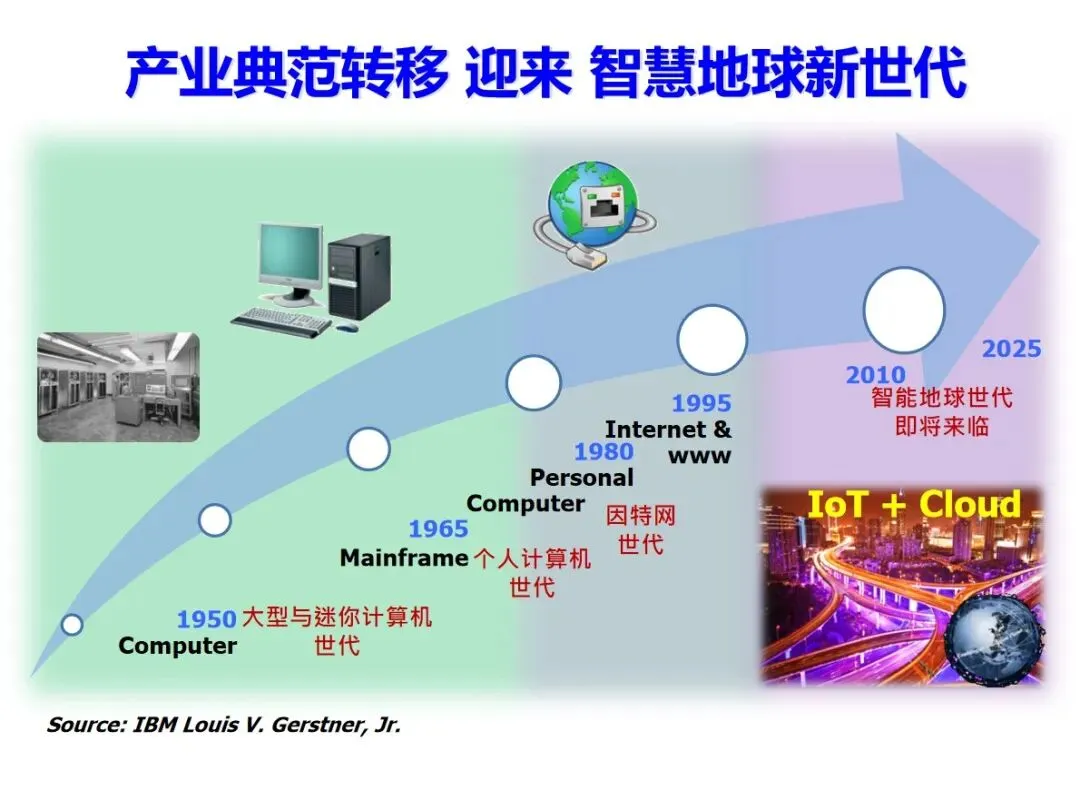 产业典范转移 迎来 智慧地球新世代

1950
Computer
大型与迷你计算机世代

1965
Mainframe
个人计算机世代

1980
Personal Computer
因特网世代

1995
Internet & www

2010
智能地球世代即将来临

2025

IoT + Cloud

Source: IBM Louis V. Gerstner, Jr.